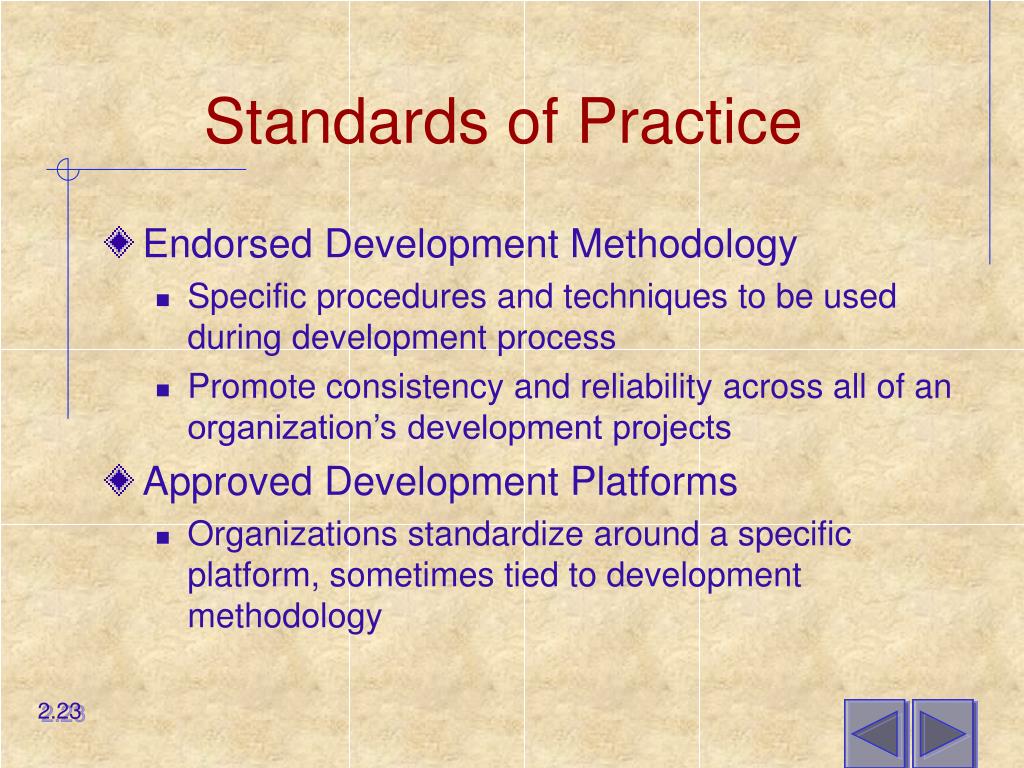 Standards of Practice

Endorsed Development Methodology

Specific procedures and techniques to be used during development process

Promote consistency and reliability across all of an organization’s development projects

Approved Development Platforms

Organizations standardize around a specific platform, sometimes tied to development methodology

2.23